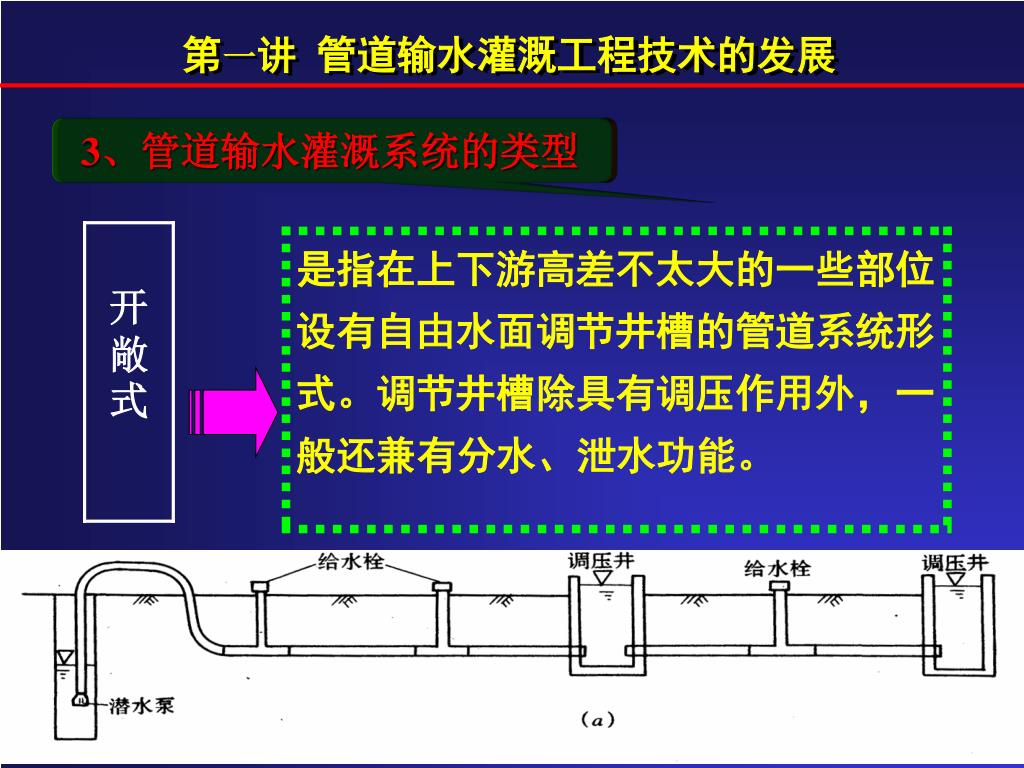 第一讲 管道输水灌溉工程技术的发展

3、管道输水灌溉系统的类型

开敞式

是指在上下游高差不太大的一些部位设有自由水面调节井槽的管道系统形式。调节井槽除具有调压作用外，一般还兼有分水、泄水功能。

给水栓

调压井

给水栓

调压井

潜水泵

(a)